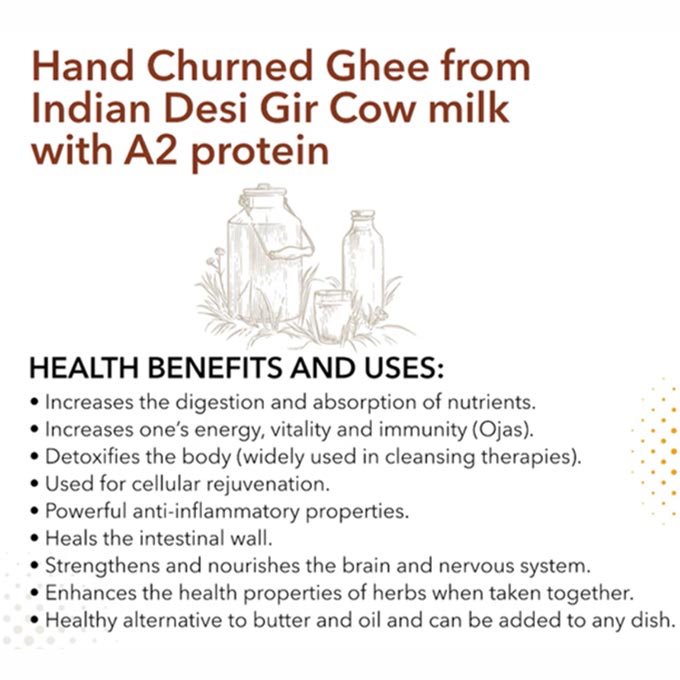 Hand Churned Ghee from Indian Desi Gir Cow milk with A2 protein

HEALTH BENEFITS AND USES:
• Increases the digestion and absorption of nutrients.
• Increases one's energy, vitality and immunity (Ojas).
• Detoxifies the body (widely used in cleansing therapies).
• Used for cellular rejuvenation.
• Powerful anti-inflammatory properties.
• Heals the intestinal wall.
• Strengthens and nourishes the brain and nervous system.
• Enhances the health properties of herbs when taken together.
• Healthy alternative to butter and oil and can be added to any dish.